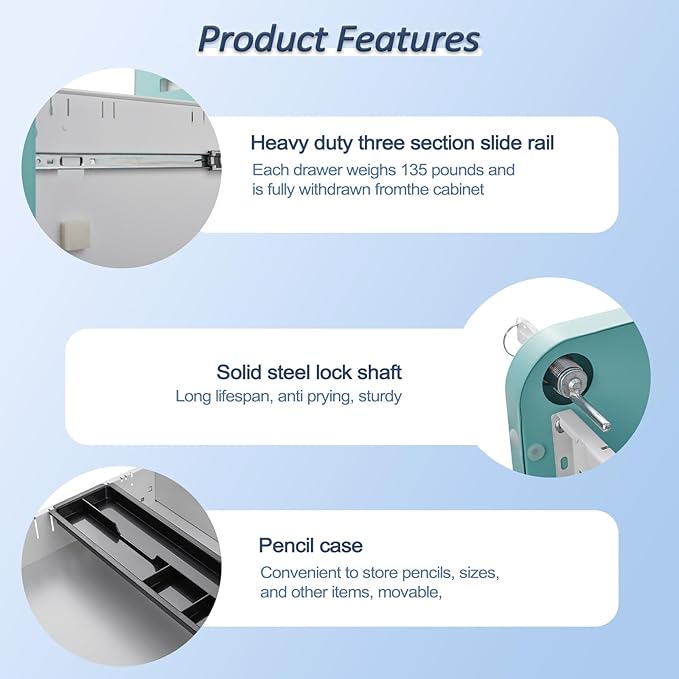 Product Features

Heavy duty three section slide rail
Each drawer weighs 135 pounds and is fully withdrawn fromthe cabinet

Solid steel lock shaft
Long lifespan, anti prying, sturdy

Pencil case
Convenient to store pencils, sizes, and other items, movable,